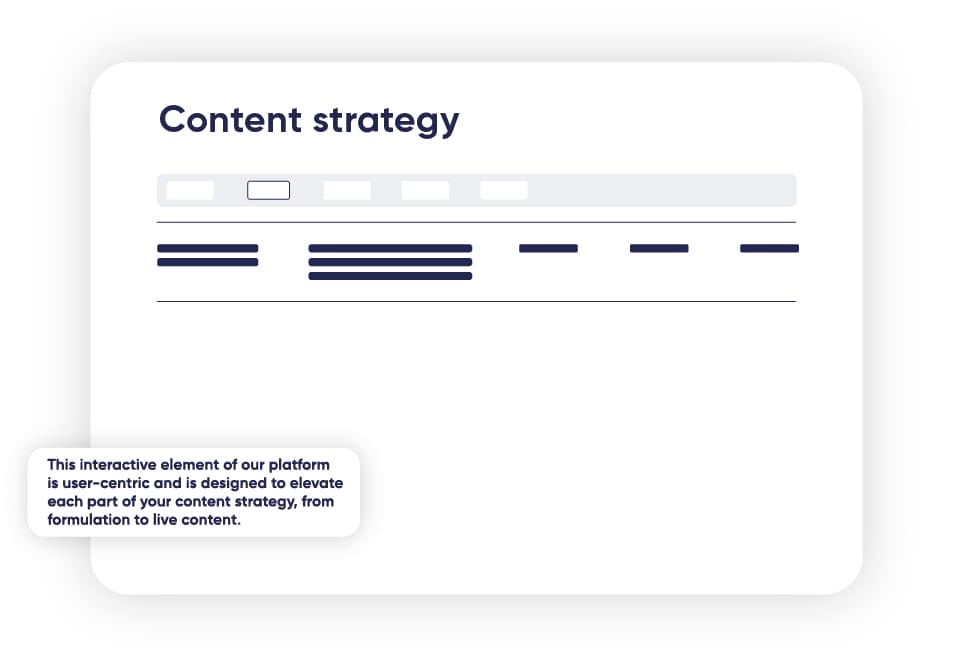 Content strategy

This interactive element of our platform is user-centric and is designed to elevate each part of your content strategy, from formulation to live content.